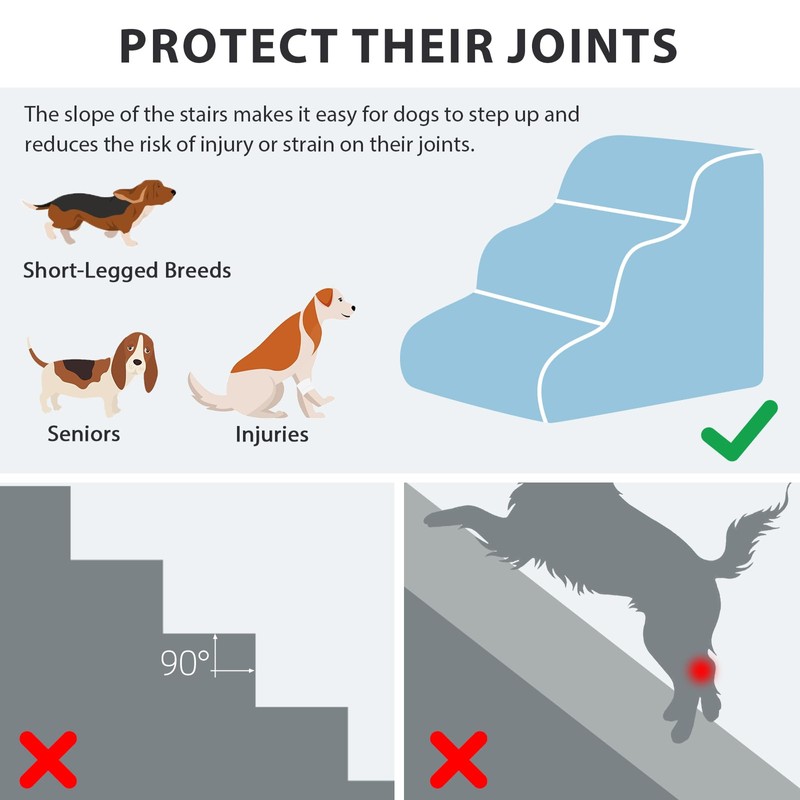 PROTECT THEIR JOINTS

The slope of the stairs makes it easy for dogs to step up and reduces the risk of injury or strain on their joints.

Short-Legged Breeds

Seniors

Injuries

90°